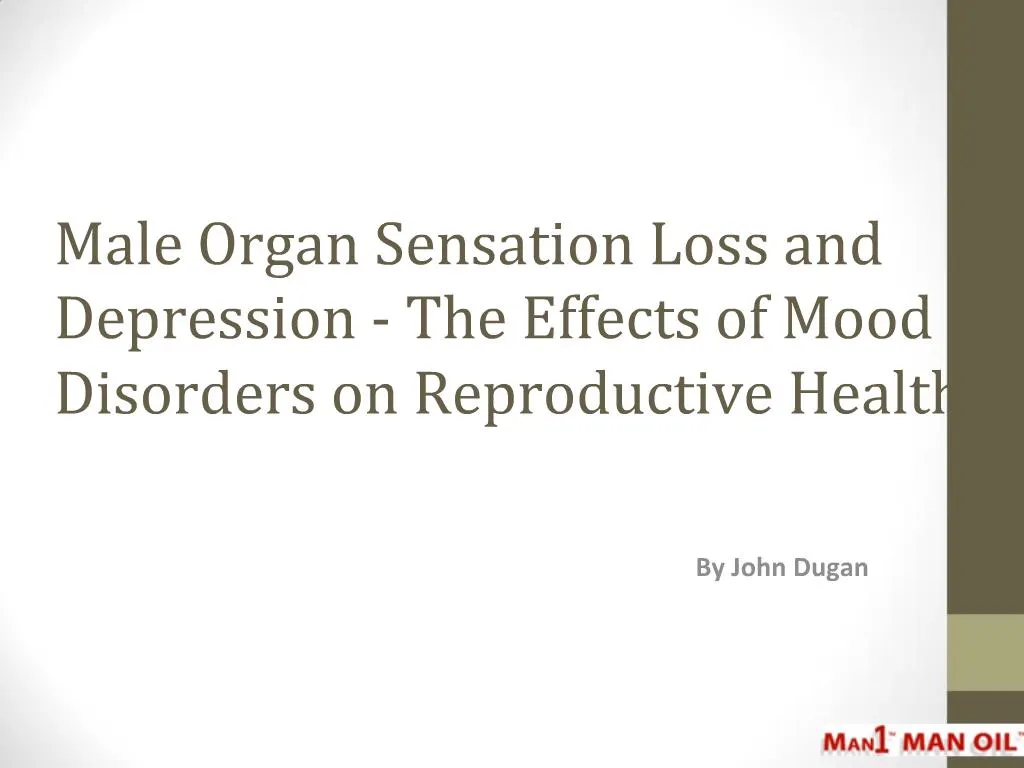 Male Organ Sensation Loss and Depression - The Effects of Mood Disorders on Reproductive Health

By John Dugan

MAN1™ MAN OIL™